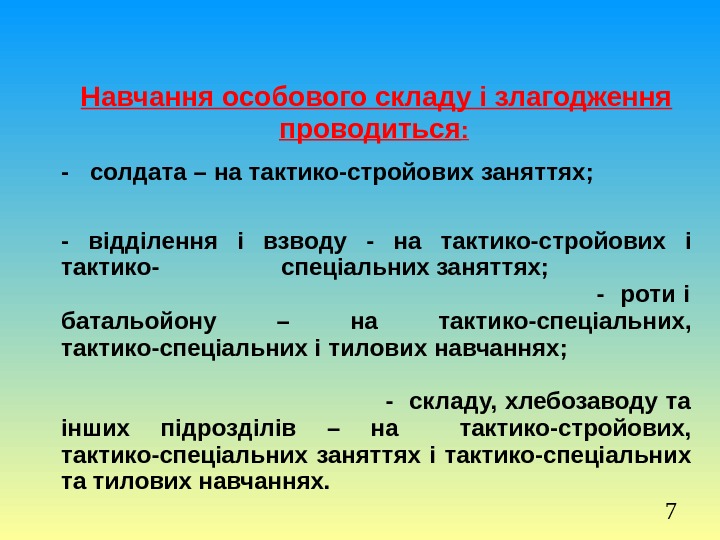 Навчання особового складу і злагодження проводиться:

- солдата – на тактико-стройових заняттях;

- відділення і взводу - на тактико-стройових і тактико- спеціальних заняттях;

- роти і батальойону – на тактико-спеціальних, тактико-спеціальних і тилових навчаннях;

- складу, хлебозаводу та інших підрозділів – на тактико-стройових, тактико-спеціальних заняттях і тактико-спеціальних та тилових навчаннях.

7